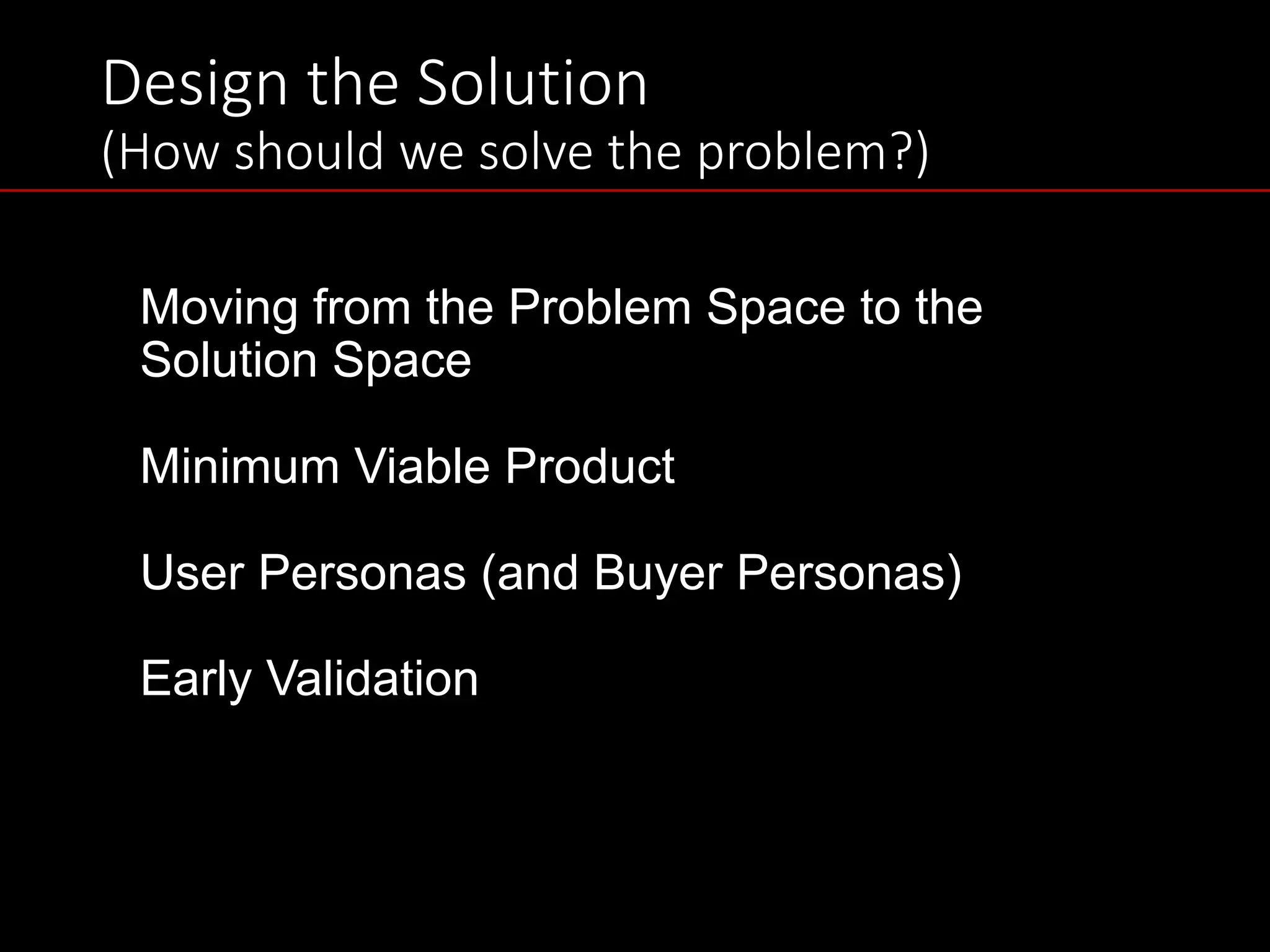 Design the Solution
(How should we solve the problem?)

Moving from the Problem Space to the Solution Space

Minimum Viable Product

User Personas (and Buyer Personas)

Early Validation